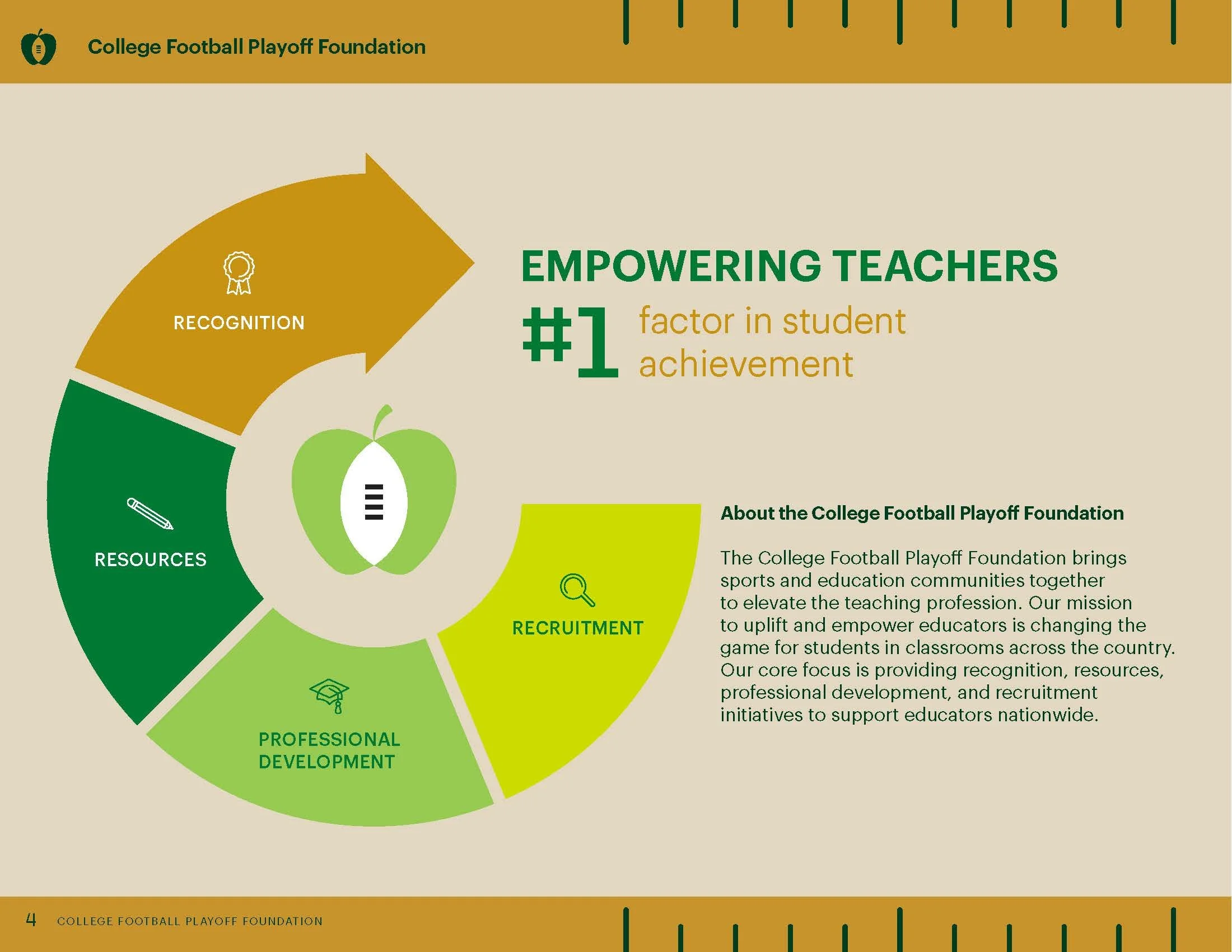 College Football Playoff Foundation

RECOGNITION

RESOURCES

PROFESSIONAL DEVELOPMENT

RECRUITMENT

EMPOWERING TEACHERS

#1 factor in student achievement

About the College Football Playoff Foundation

The College Football Playoff Foundation brings sports and education communities together to elevate the teaching profession. Our mission to uplift and empower educators is changing the game for students in classrooms across the country. Our core focus is providing recognition, resources, professional development, and recruitment initiatives to support educators nationwide.

4 COLLEGE FOOTBALL PLAYOFF FOUNDATION